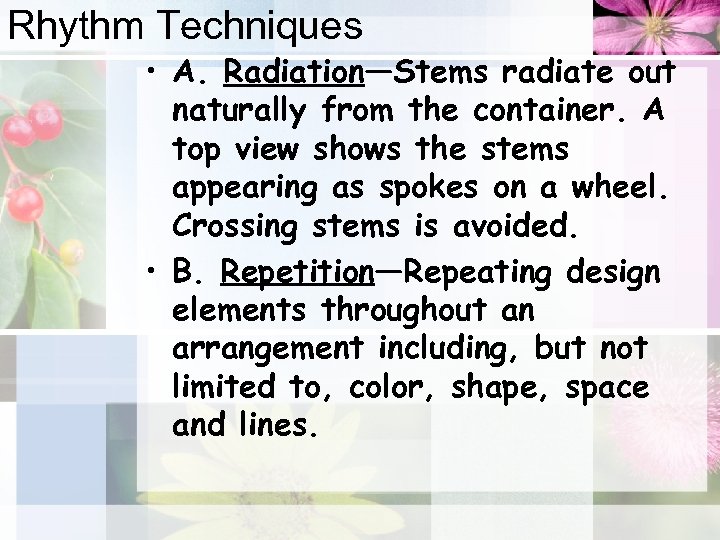 Rhythm Techniques

• A. Radiation—Stems radiate out naturally from the container. A top view shows the stems appearing as spokes on a wheel. Crossing stems is avoided.

• B. Repetition—Repeating design elements throughout an arrangement including, but not limited to, color, shape, space and lines.